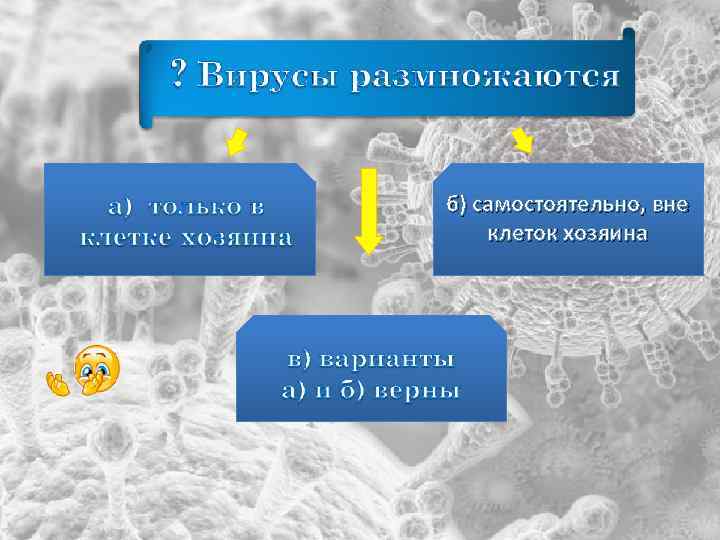 ? Вирусы размножаются

а) только в клетке хозяина

б) самостоятельно, вне клеток хозяина

в) варианты а) и б) верны